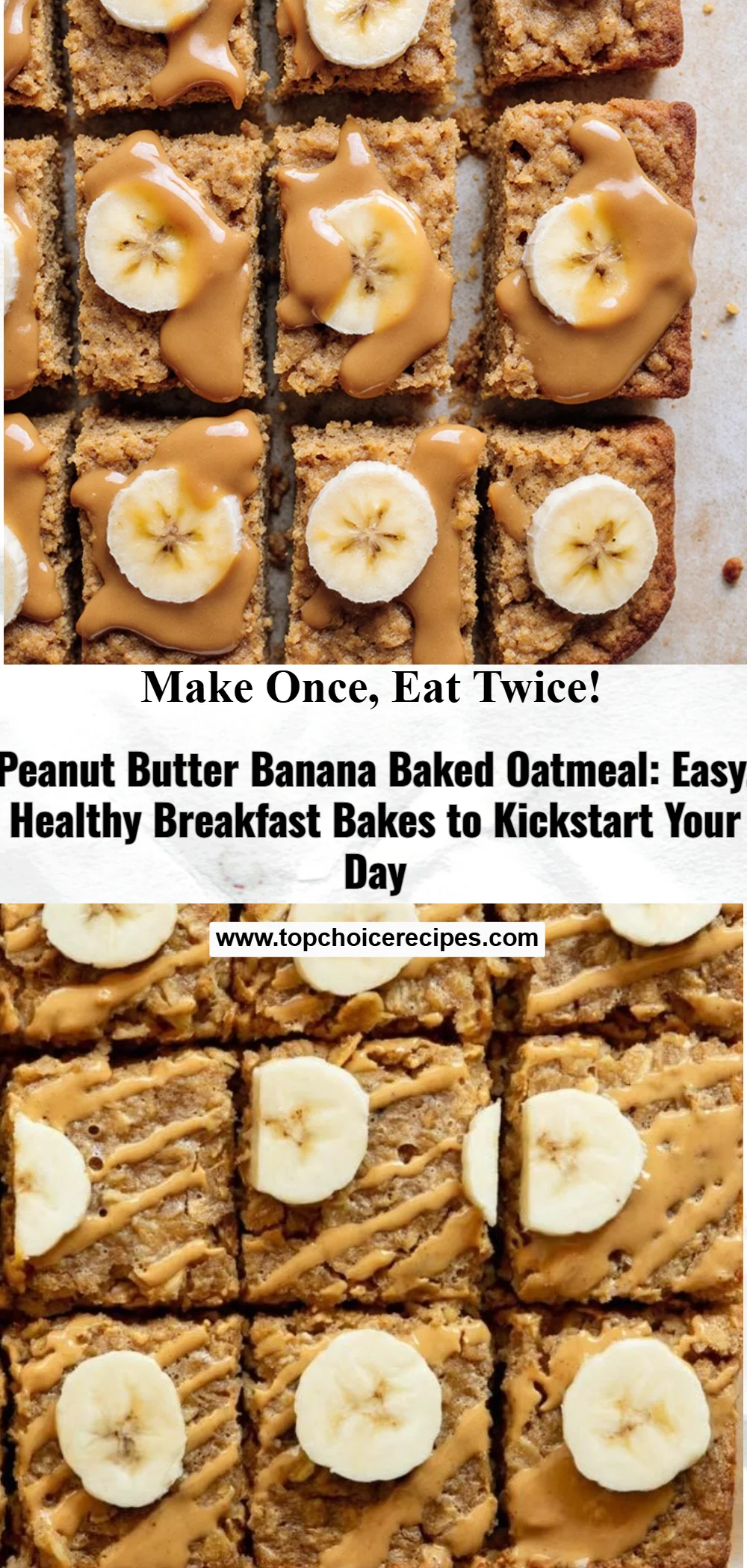 Make Once, Eat Twice!

Peanut Butter Banana Baked Oatmeal: Easy Healthy Breakfast Bakes to Kickstart Your Day

www.topchoicerecipes.com